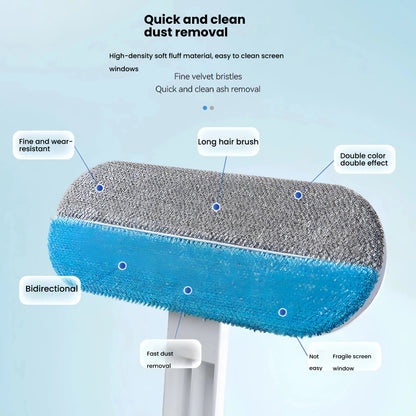 Quick and clean dust removal

High-density soft fluff material, easy to clean screen windows

Fine velvet bristles

Quick and clean ash removal

Fine and wear-resistant

Long hair brush

Double color double effect

Bidirectional

Fast dust removal

Not easy

Fragile screen window